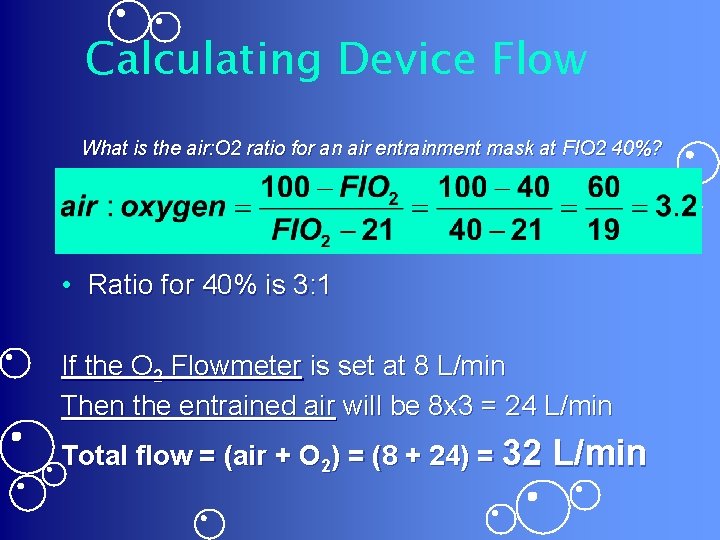 Calculating Device Flow

What is the air:O2 ratio for an air entrainment mask at FIO2 40%?

$air : oxygen = \frac{100 - FIO_2}{FIO_2 - 21} = \frac{100 - 40}{40 - 21} = \frac{60}{19} = 3.2$

• Ratio for 40% is 3:1

If the $O_2$ Flowmeter is set at 8 L/min

Then the entrained air will be 8x3 = 24 L/min

Total flow = (air + $O_2$) = (8 + 24) = 32 L/min